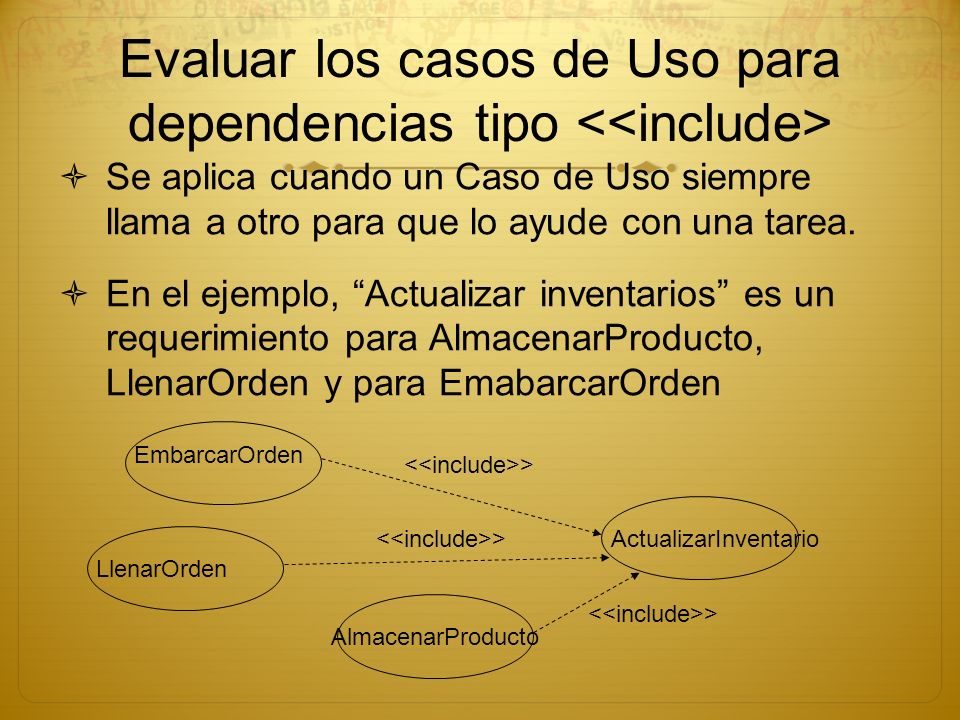 Evaluar los casos de Uso para dependencias tipo <<include>

Se aplica cuando un Caso de Uso siempre llama a otro para que lo ayude con una tarea.

En el ejemplo, “Actualizar inventarios” es un requerimiento para AlmacenarProducto, LlenarOrden y para EmabarcarOrden

EmbarcarOrden

<<include>>

<<include>>

ActualizarInventario

LlenarOrden

<<include>>

AlmacenarProducto